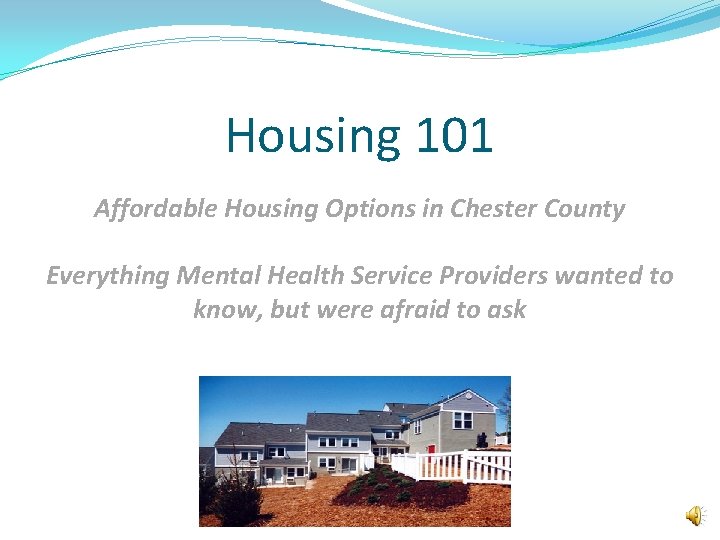 Housing 101

Affordable Housing Options in Chester County

Everything Mental Health Service Providers wanted to know, but were afraid to ask